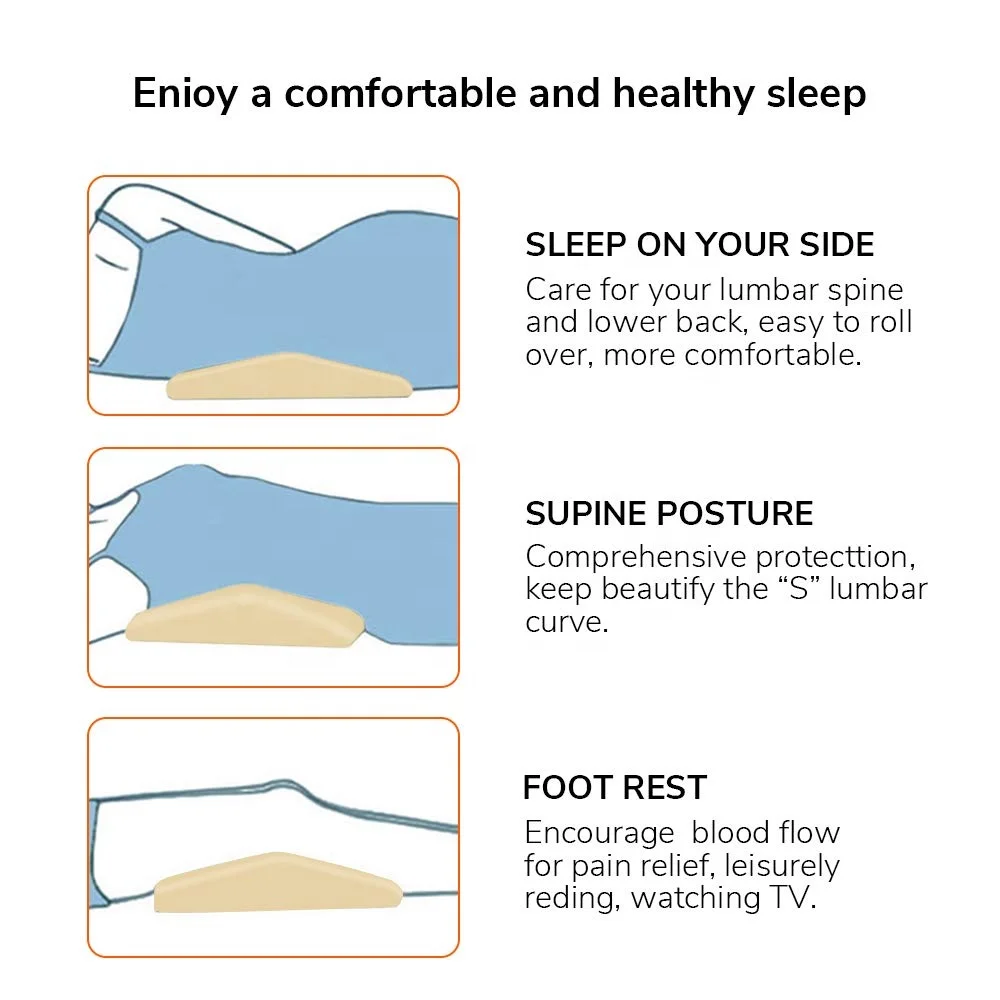 Enioy a comfortable and healthy sleep

SLEEP ON YOUR SIDE
Care for your lumbar spine and lower back, easy to roll over, more comfortable.

SUPINE POSTURE
Comprehensive protecttion, keep beautify the “S” lumbar curve.

FOOT REST
Encourage blood flow for pain relief, leisurely reding, watching TV.